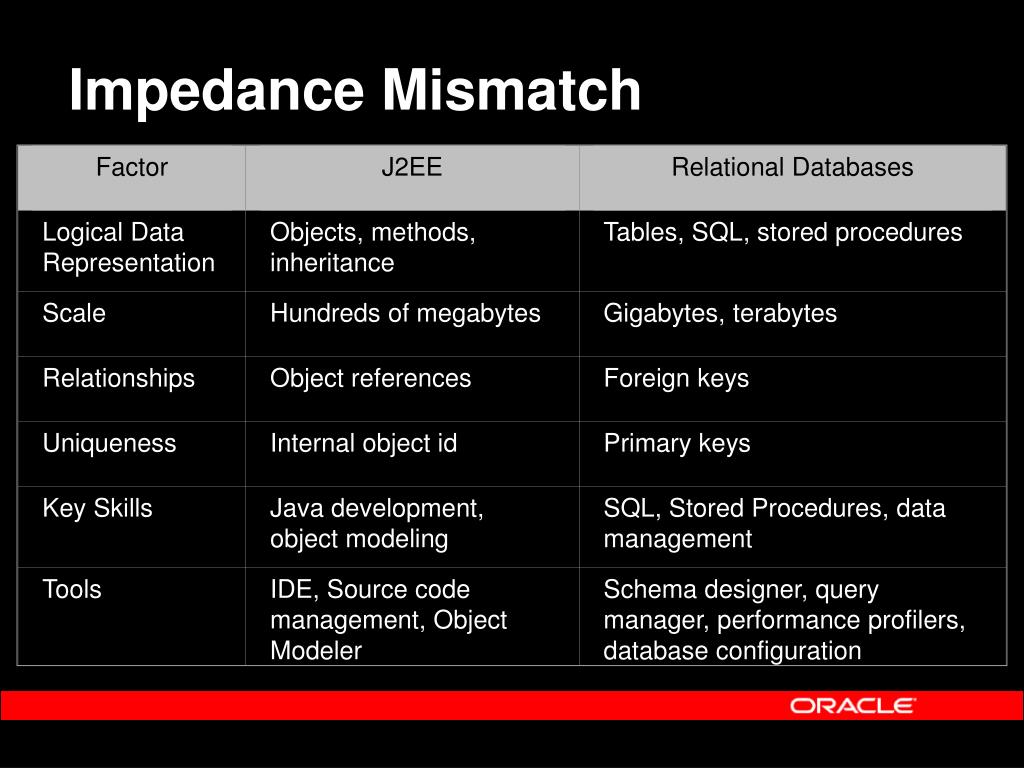 Impedance Mismatch

| Factor | J2EE | Relational Databases |
|---|---|---|
| Logical Data Representation | Objects, methods, inheritance | Tables, SQL, stored procedures |
| Scale | Hundreds of megabytes | Gigabytes, terabytes |
| Relationships | Object references | Foreign keys |
| Uniqueness | Internal object id | Primary keys |
| Key Skills | Java development, object modeling | SQL, Stored Procedures, data management |
| Tools | IDE, Source code management, Object Modeler | Schema designer, query manager, performance profilers, database configuration |

ORACLE